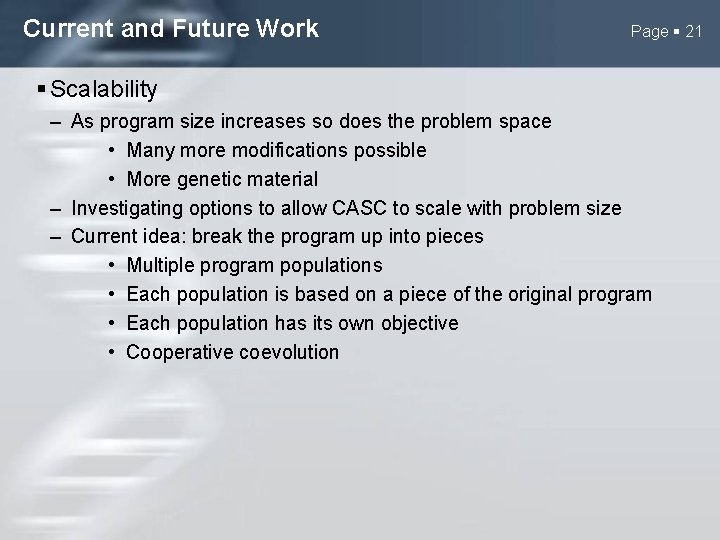 Current and Future Work

Page ▪ 21

▪ Scalability

– As program size increases so does the problem space

• Many more modifications possible

• More genetic material

– Investigating options to allow CASC to scale with problem size

– Current idea: break the program up into pieces

• Multiple program populations

• Each population is based on a piece of the original program

• Each population has its own objective

• Cooperative coevolution